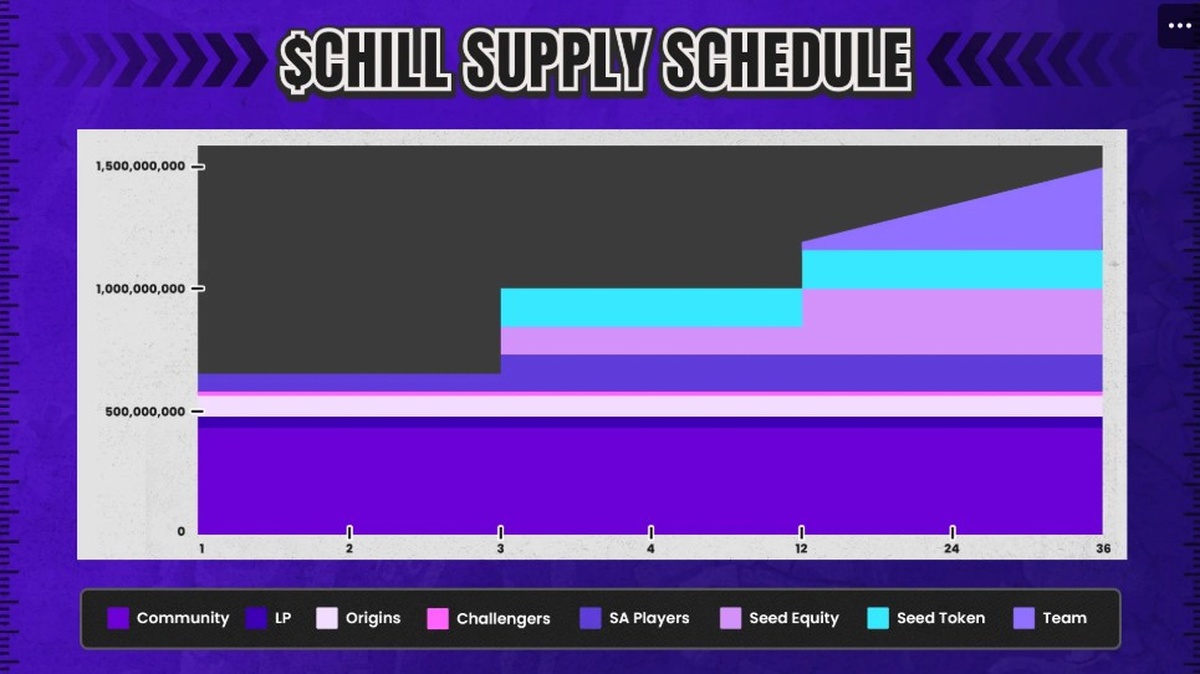 $CHILL SUPPLY SCHEDULE

1,500,000,000
1,000,000,000
500,000,000
0

1
2
3
4
12
24
36

Community
LP
Origins
Challengers
SA Players
Seed Equity
Seed Token
Team